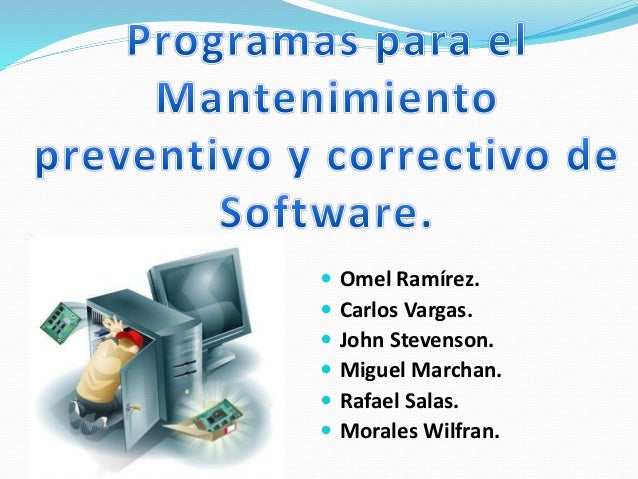 Programas para el Mantenimiento preventivo y correctivo de Software.

- Omel Ramírez.
- Carlos Vargas.
- John Stevenson.
- Miguel Marchan.
- Rafael Salas.
- Morales Wilfran.